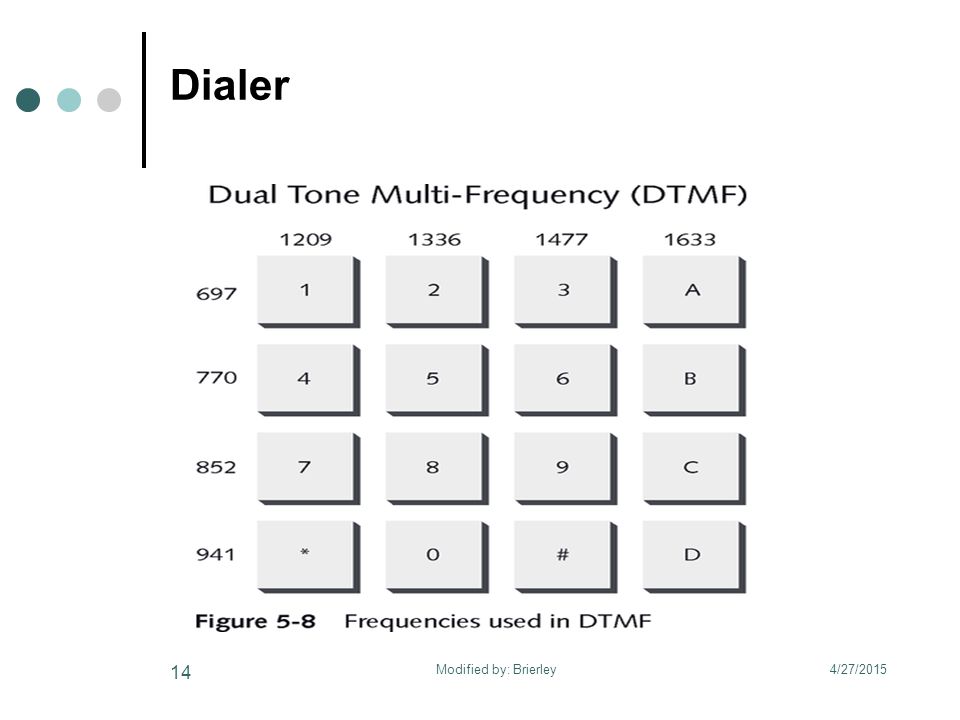 Dialer

Dual Tone Multi-Frequency (DTMF)

| | 1209 | 1336 | 1477 | 1633 |
|---|---|---|---|---|
| 697 | 1 | 2 | 3 | A |
| 770 | 4 | 5 | 6 | B |
| 852 | 7 | 8 | 9 | C |
| 941 | * | 0 | # | D |

Figure 5-8 Frequencies used in DTMF

14

Modified by: Brierley

4/27/2015